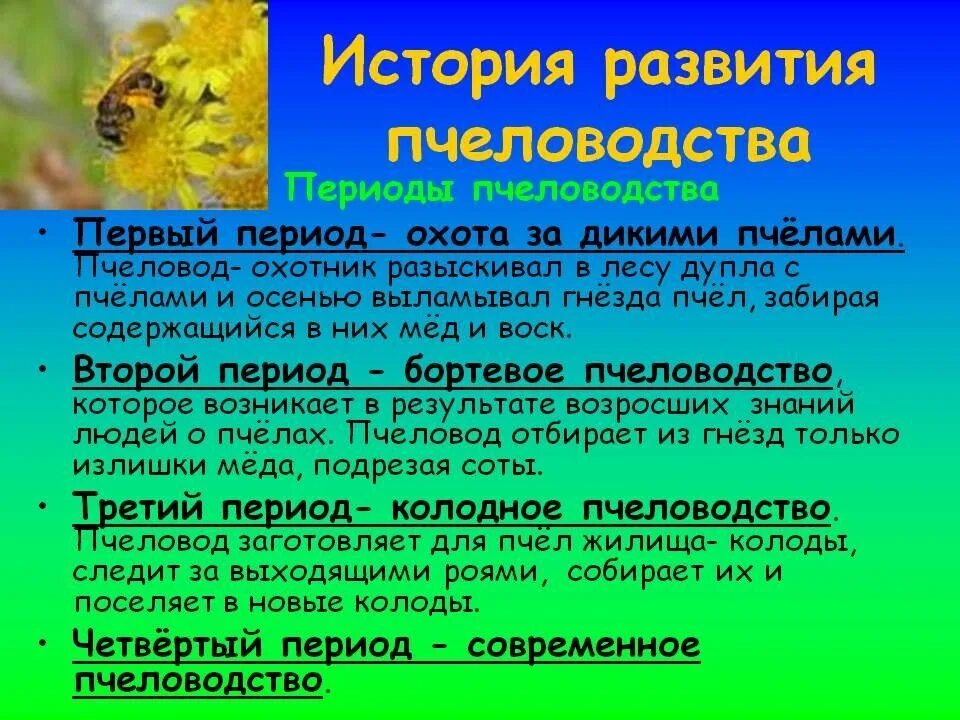 История развития пчеловодства

Периоды пчеловодства

• Первый период- охота за дикими пчёлами. Пчеловод- охотник разыскивал в лесу дупла с пчёлами и осенью выламывал гнёзда пчёл, забирая содержащийся в них мёд и воск.

• Второй период - бортевое пчеловодство, которое возникает в результате возросших знаний людей о пчёлах. Пчеловод отбирает из гнёзд только излишки мёда, подрезая соты.

• Третий период- колодное пчеловодство. Пчеловод заготовляет для пчёл жилища- колоды, следит за выходящими роями, собирает их и поселяет в новые колоды.

• Четвёртый период - современное пчеловодство.